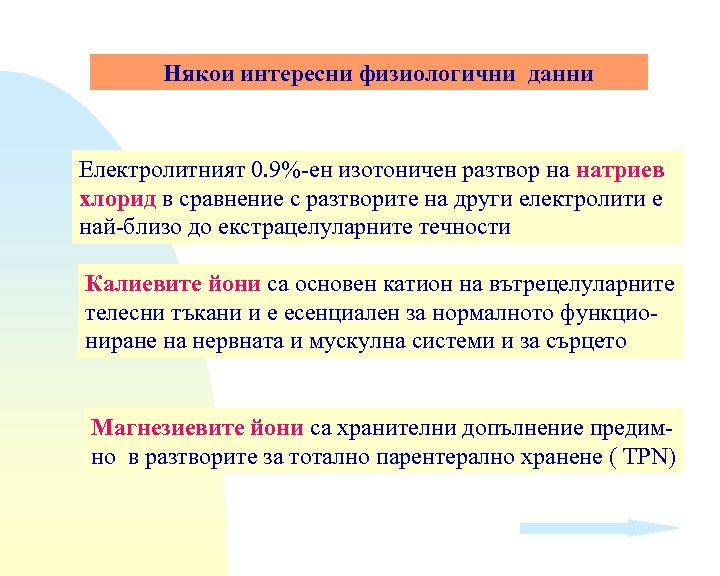 Някои интересни физиологични данни

Електролитният 0.9%-ен изотоничен разтвор на натриев хлорид в сравнение с разтворите на други електролити е най-близо до екстрацелуларните течности

Калиевите йони са основен катион на вътрецелуларните телесни тъкани и е есенциален за нормалното функциониране на нервната и мускулна системи и за сърцето

Магнезиевите йони са хранителни допълнение предимно в разтворите за тотално парентерално хранене ( TPN)